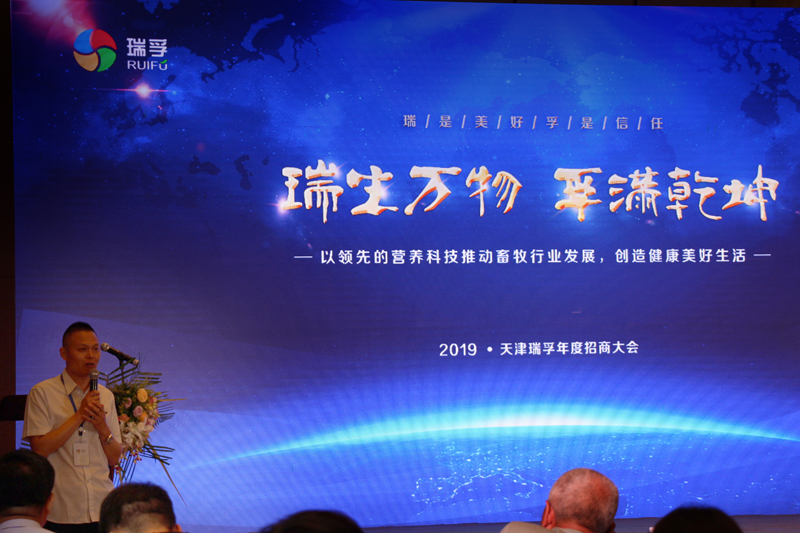 瑞孚
RUIFU

瑞 / 是 / 美 / 好 / 孚 / 是 / 信 / 任

瑞生万物 孚满乾坤

— 以领先的营养科技推动畜牧行业发展，创造健康美好生活 —

2019 • 天津瑞孚年度招商大会